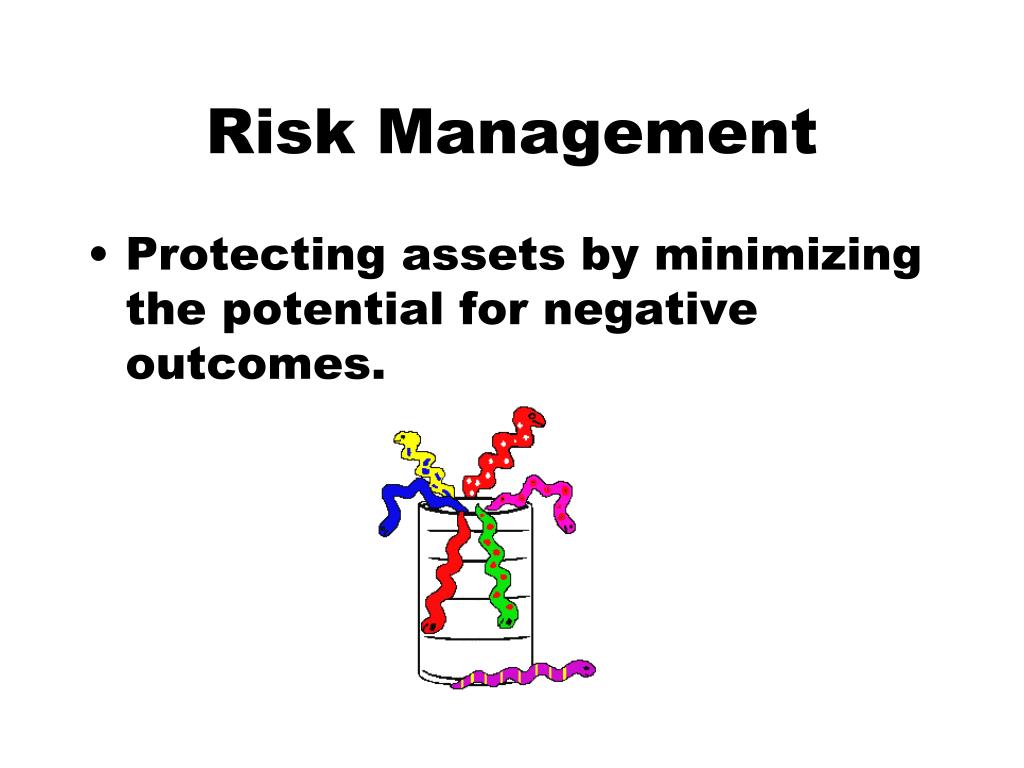 Risk Management

• Protecting assets by minimizing the potential for negative outcomes.